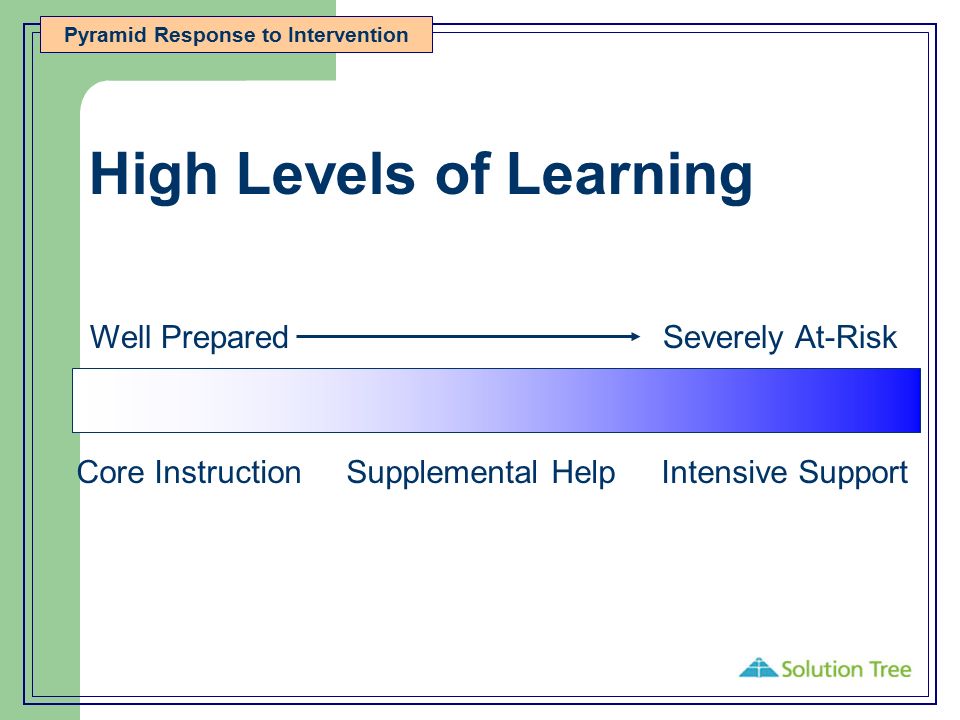 Pyramid Response to Intervention

High Levels of Learning

Well Prepared Severely At-Risk

Core Instruction Supplemental Help Intensive Support

Solution Tree